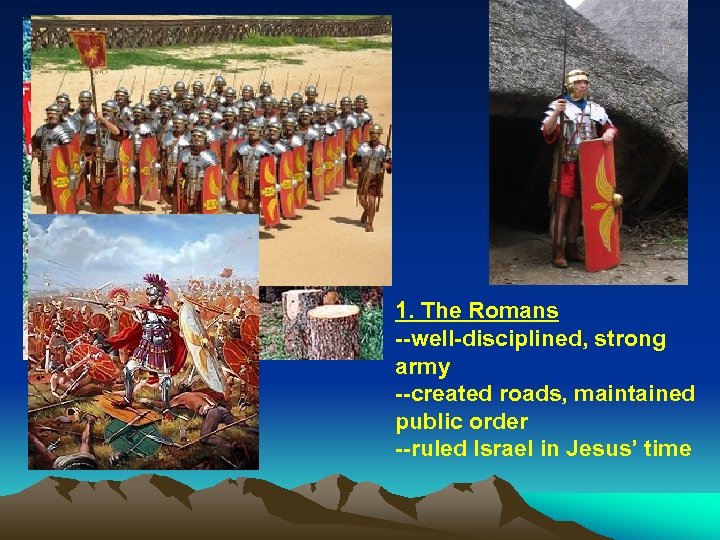 1. The Romans
--well-disciplined, strong army
--created roads, maintained public order
--ruled Israel in Jesus' time